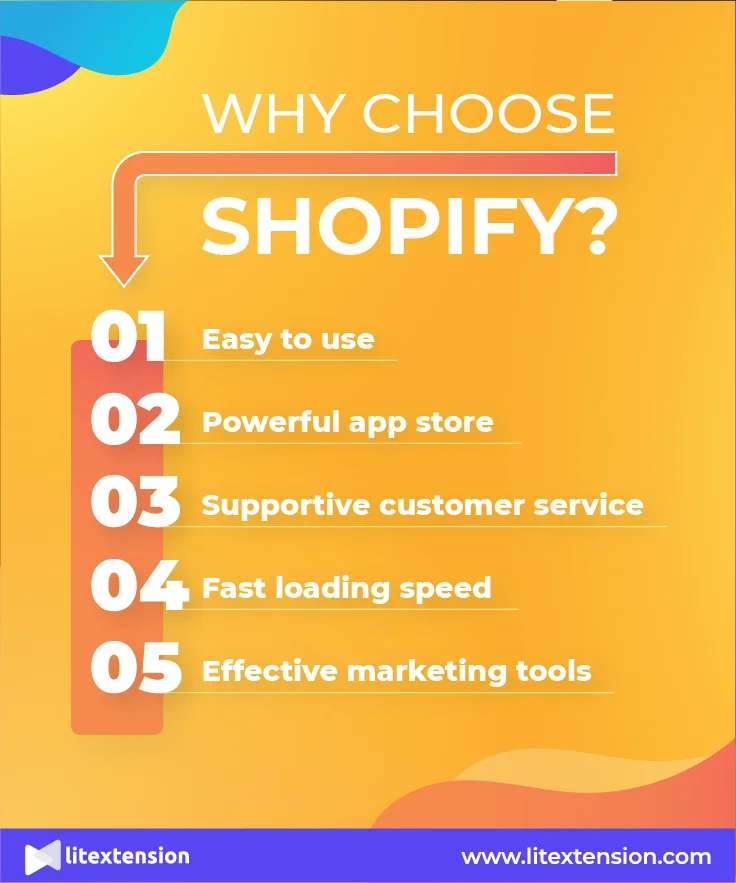 WHY CHOOSE
SHOPIFY?

01 Easy to use

02 Powerful app store

03 Supportive customer service

04 Fast loading speed

05 Effective marketing tools

litextension

www.litextension.com